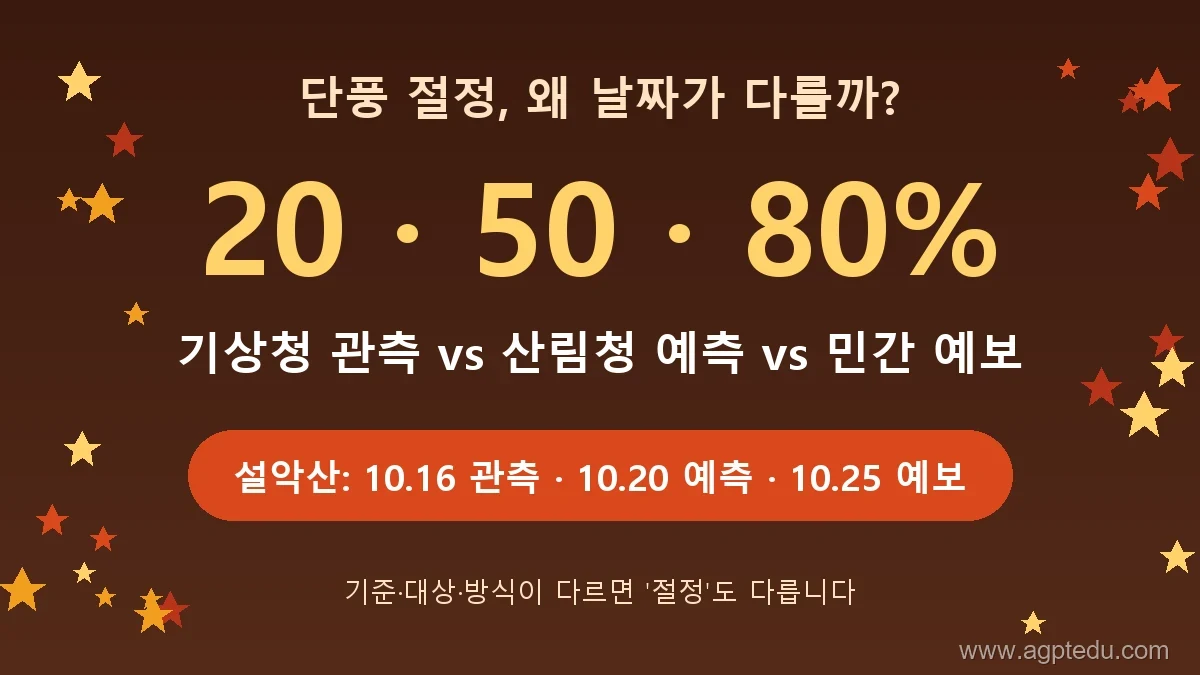 단풍 절정, 왜 날짜가 다를까?

20 · 50 · 80%

기상청 관측 vs 산림청 예측 vs 민간 예보

설악산: 10.16 관측 · 10.20 예측 · 10.25 예보

기준·대상·방식이 다르면 '절정'도 다릅니다

www.agptedu.com